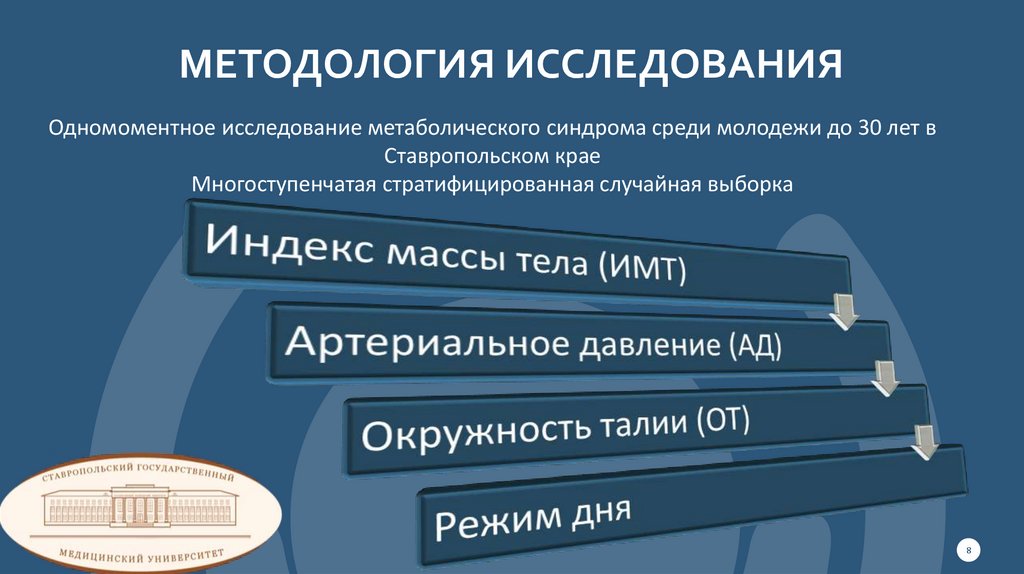 МЕТОДОЛОГИЯ ИССЛЕДОВАНИЯ

Одномоментное исследование метаболического синдрома среди молодежи до 30 лет в Ставропольском крае
Многоступенчатая стратифицированная случайная выборка

Индекс массы тела (ИМТ)

Артериальное давление (АД)

Окружность талии (ОТ)

Режим дня

СТАВРОПОЛЬСКИЙ ГОСУДАРСТВЕННЫЙ
МЕДИЦИНСКИЙ УНИВЕРСИТЕТ

8